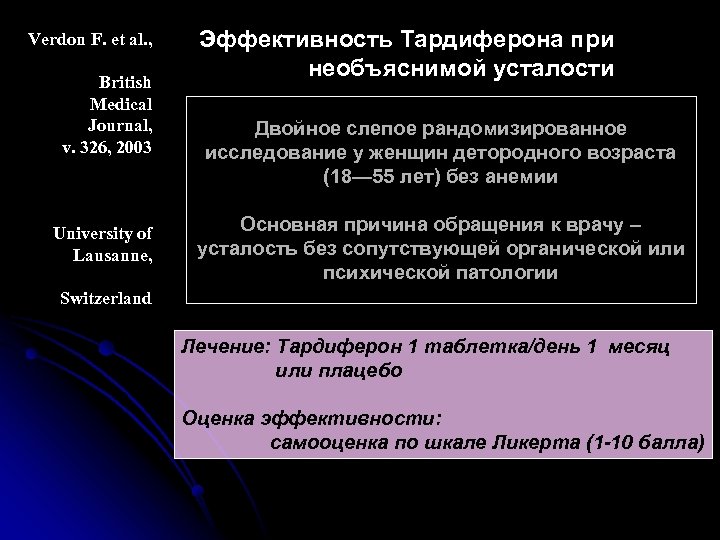 Verdon F. et al.,

British Medical Journal, v. 326, 2003

University of Lausanne,

Switzerland

Эффективность Тардиферона при необъяснимой усталости

Двойное слепое рандомизированное исследование у женщин детородного возраста (18—55 лет) без анемии

Основная причина обращения к врачу – усталость без сопутствующей органической или психической патологии

Лечение: Тардиферон 1 таблетка/день 1 месяц или плацебо

Оценка эффективности: самооценка по шкале Ликерта (1-10 балла)